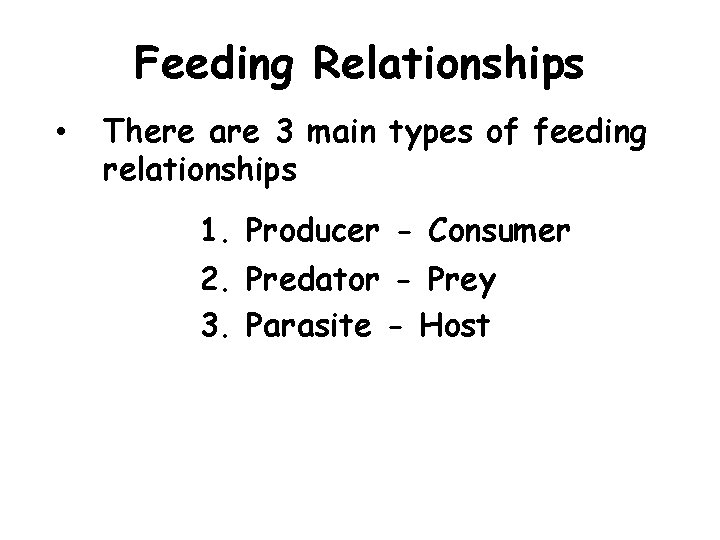 Feeding Relationships

• There are 3 main types of feeding relationships

1. Producer - Consumer
2. Predator - Prey
3. Parasite - Host